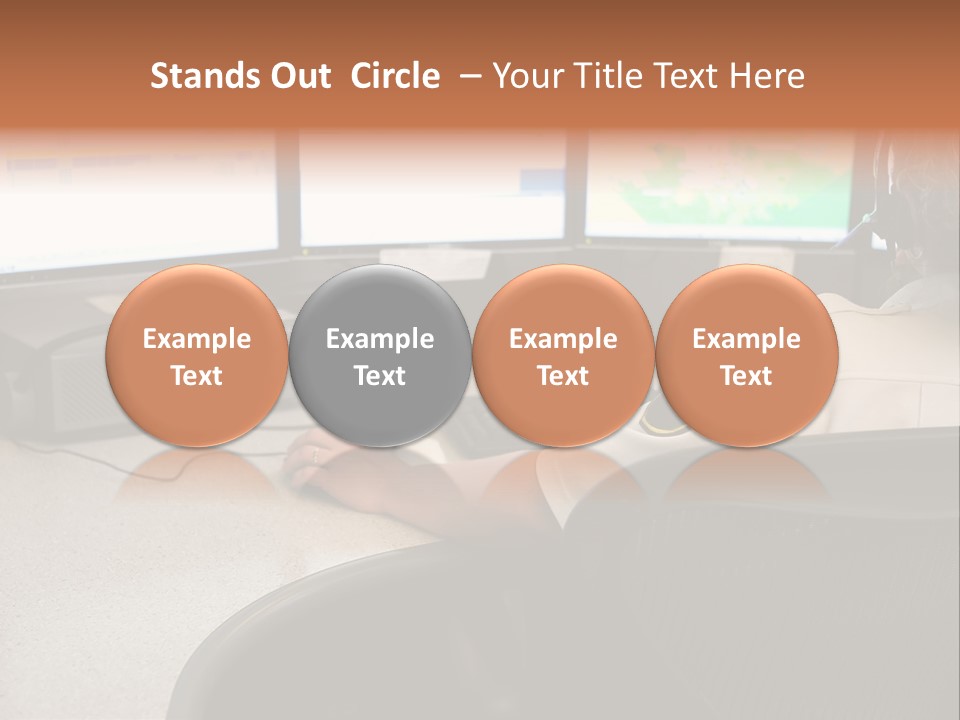 Stands Out Circle – Your Title Text Here

Example Text

Example Text

Example Text

Example Text